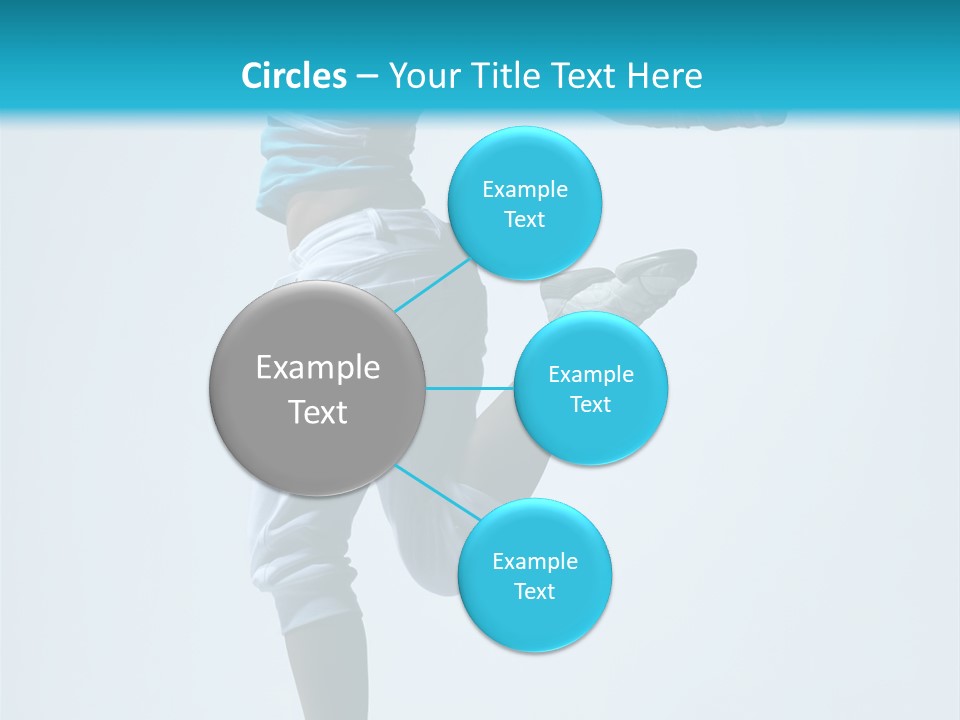 Circles – Your Title Text Here

Example Text

Example Text

Example Text

Example Text